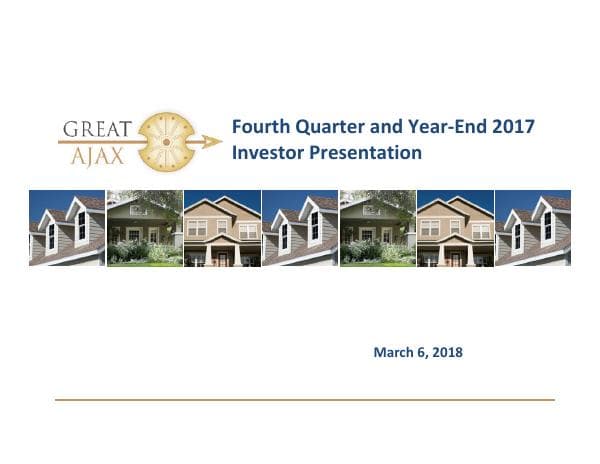 GREAT AJAX

Fourth Quarter and Year-End 2017 Investor Presentation

March 6, 2018